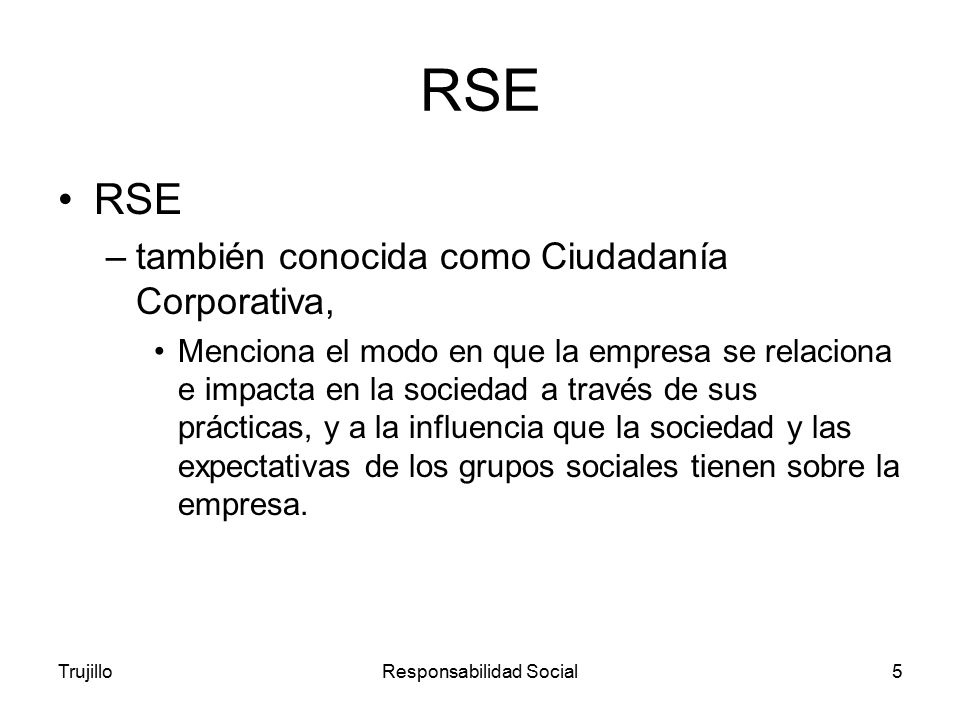 RSE

• RSE

– también conocida como Ciudadanía Corporativa,

• Menciona el modo en que la empresa se relaciona e impacta en la sociedad a través de sus prácticas, y a la influencia que la sociedad y las expectativas de los grupos sociales tienen sobre la empresa.

Trujillo

Responsabilidad Social

5